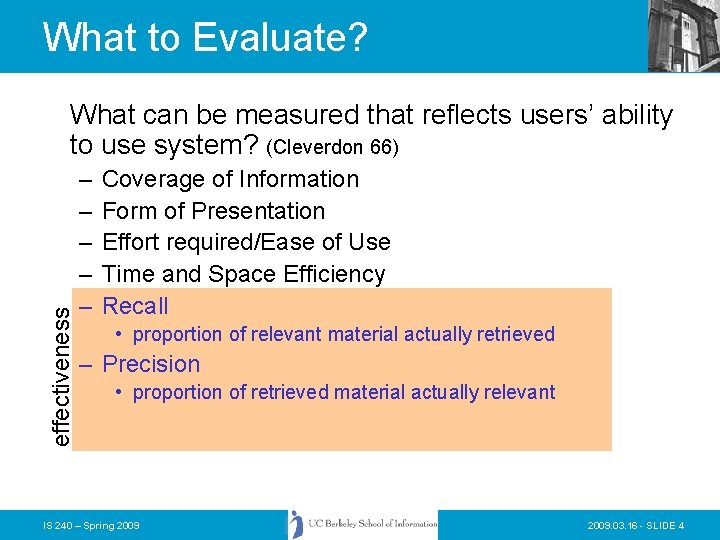 What to Evaluate?

What can be measured that reflects users' ability to use system? (Cleverdon 66)

– Coverage of Information
– Form of Presentation
– Effort required/Ease of Use
– Time and Space Efficiency
– Recall
  • proportion of relevant material actually retrieved
– Precision
  • proportion of retrieved material actually relevant

effectiveness

IS 240 – Spring 2009

UC Berkeley School of Information

2009.03.16 - SLIDE 4